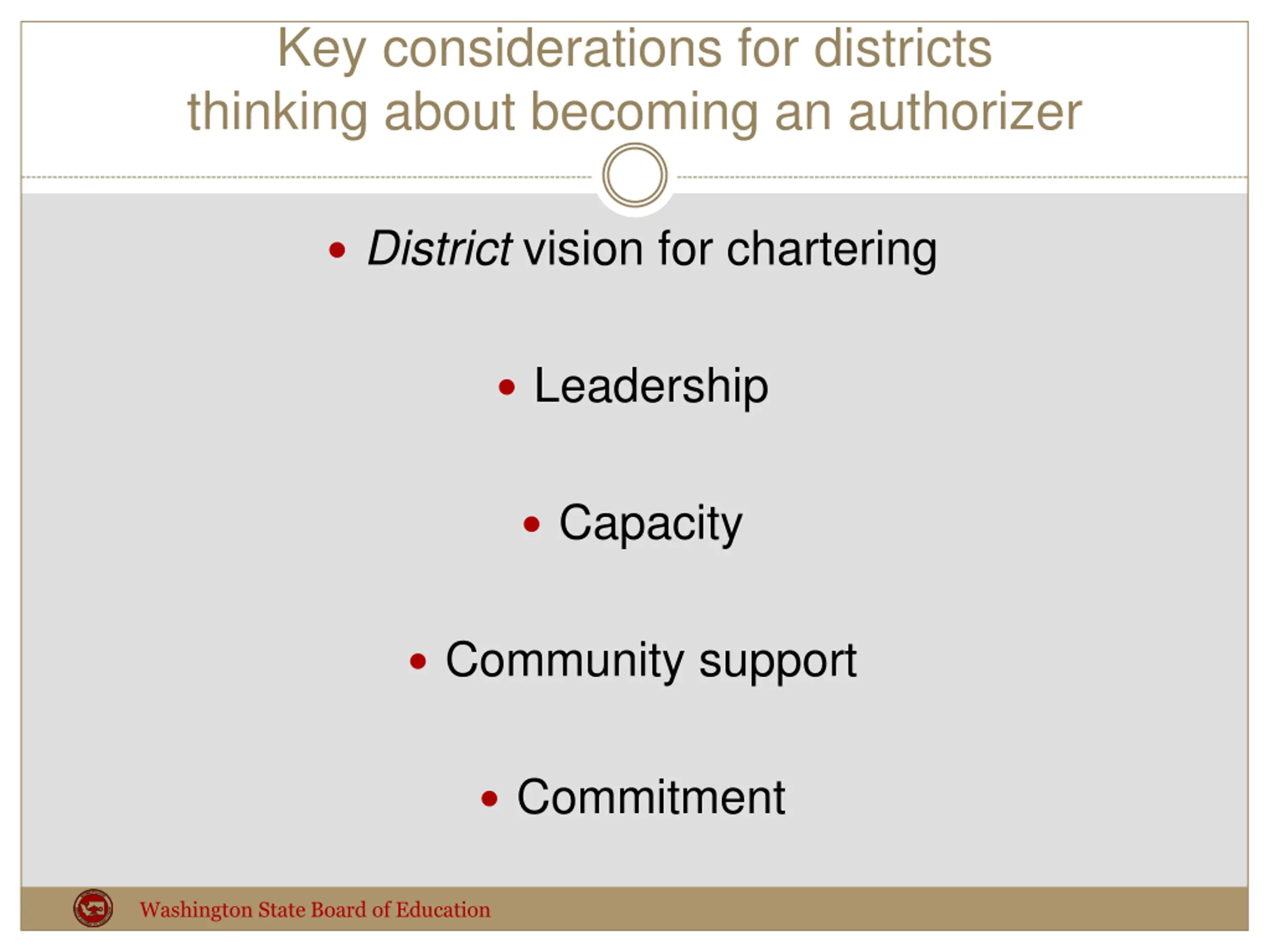 Key considerations for districts thinking about becoming an authorizer

• District vision for chartering

• Leadership

• Capacity

• Community support

• Commitment

Washington State Board of Education